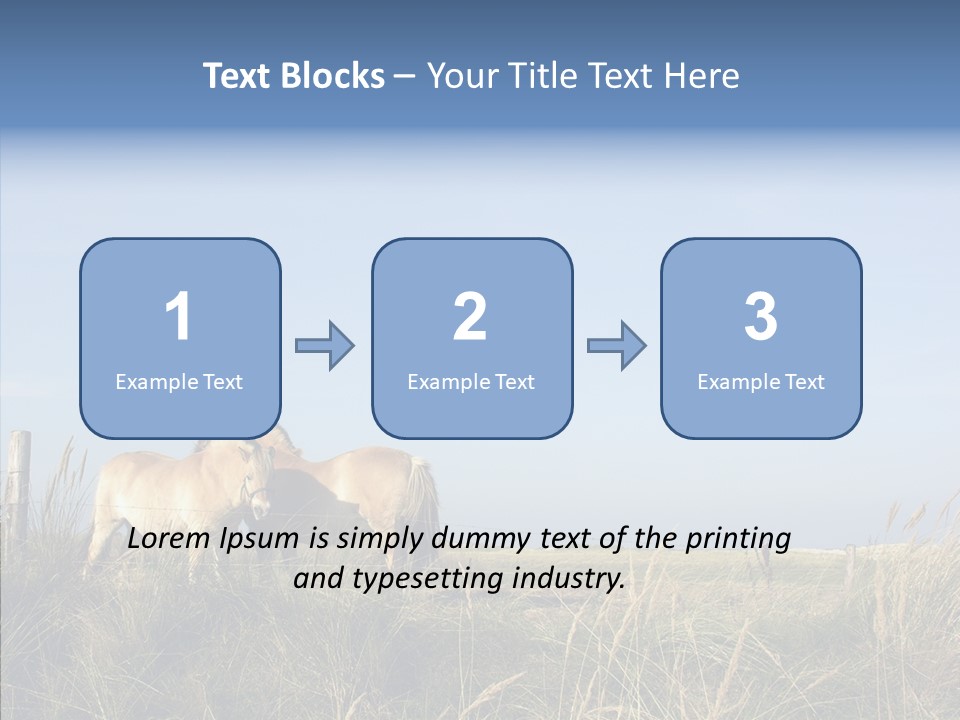 Text Blocks – Your Title Text Here

1
Example Text

2
Example Text

3
Example Text

Lorem Ipsum is simply dummy text of the printing and typesetting industry.